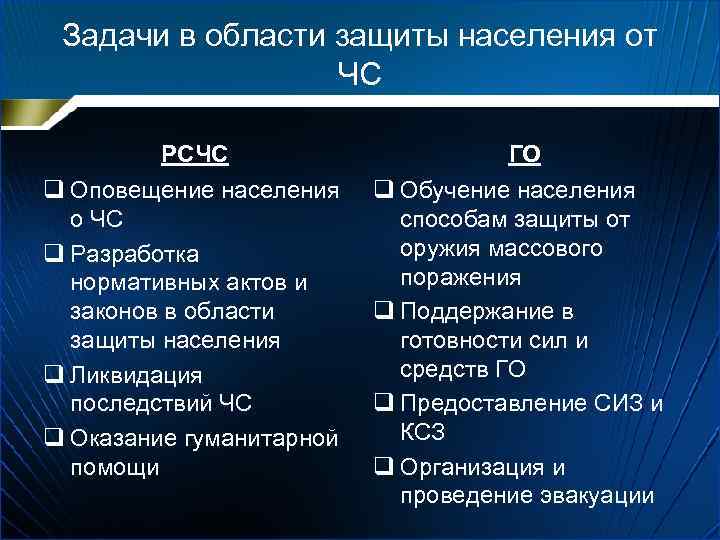 Задачи в области защиты населения от ЧС

РСЧС

❑ Оповещение населения о ЧС

❑ Разработка нормативных актов и законов в области защиты населения

❑ Ликвидация последствий ЧС

❑ Оказание гуманитарной помощи

ГО

❑ Обучение населения способам защиты от оружия массового поражения

❑ Поддержание в готовности сил и средств ГО

❑ Предоставление СИЗ и КСЗ

❑ Организация и проведение эвакуации